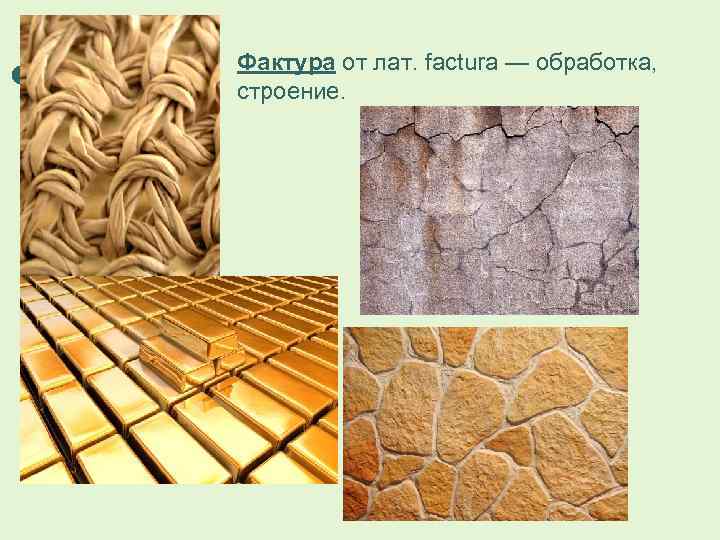 Фактура от лат. factura — обработка, строение.